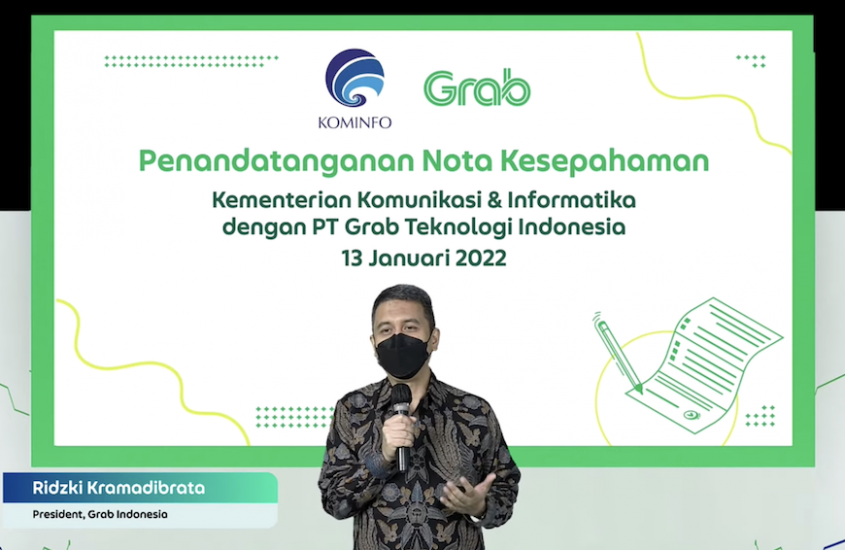 KOMINFO

Grab

Penandatanganan Nota Kesepahaman

Kementerian Komunikasi & Informatika dengan PT Grab Teknologi Indonesia

13 Januari 2022

Ridzki Kramadibrata

President, Grab Indonesia